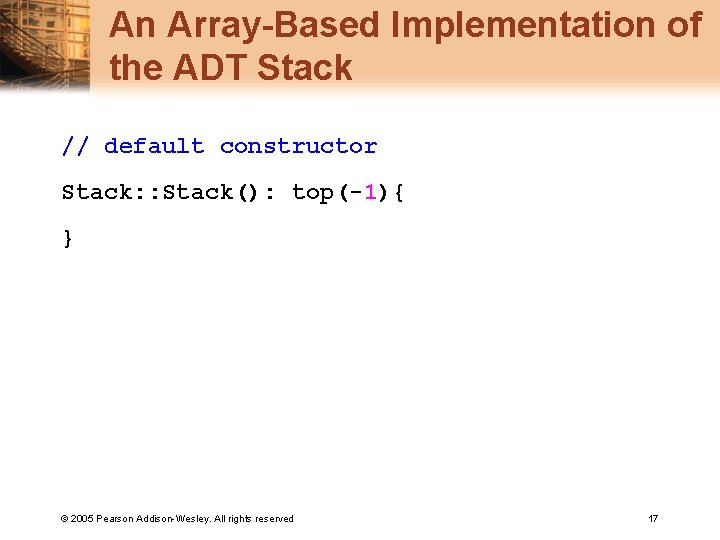 An Array-Based Implementation of the ADT Stack

// default constructor

Stack::Stack(): top(-1){

}

© 2005 Pearson Addison-Wesley. All rights reserved

17